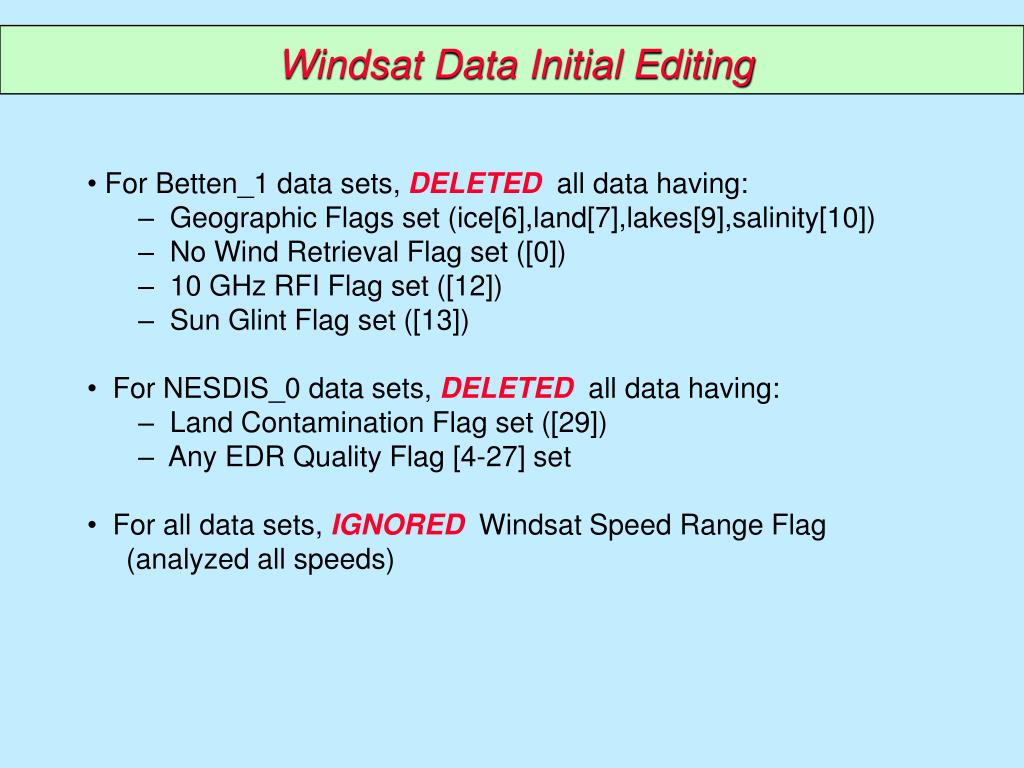 Windsat Data Initial Editing

• For Betten_1 data sets, DELETED all data having:
– Geographic Flags set (ice[6],land[7],lakes[9],salinity[10])
– No Wind Retrieval Flag set ([0])
– 10 GHz RFI Flag set ([12])
– Sun Glint Flag set ([13])

• For NESDIS_0 data sets, DELETED all data having:
– Land Contamination Flag set ([29])
– Any EDR Quality Flag [4-27] set

• For all data sets, IGNORED Windsat Speed Range Flag (analyzed all speeds)